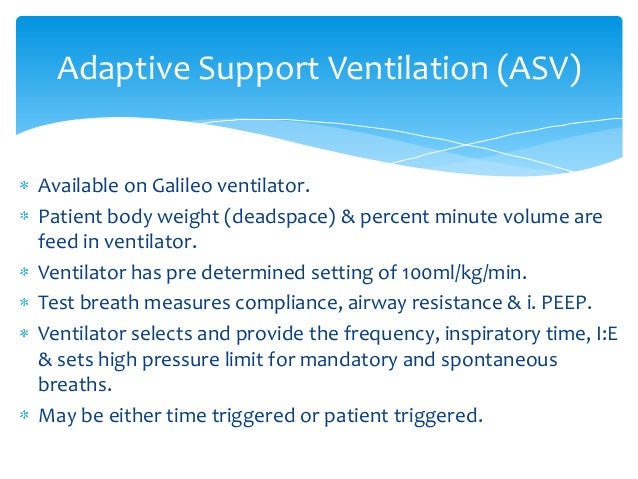 Adaptive Support Ventilation (ASV)

* Available on Galileo ventilator.
* Patient body weight (deadspace) & percent minute volume are feed in ventilator.
* Ventilator has pre determined setting of 100ml/kg/min.
* Test breath measures compliance, airway resistance & i. PEEP.
* Ventilator selects and provide the frequency, inspiratory time, I:E & sets high pressure limit for mandatory and spontaneous breaths.
* May be either time triggered or patient triggered.